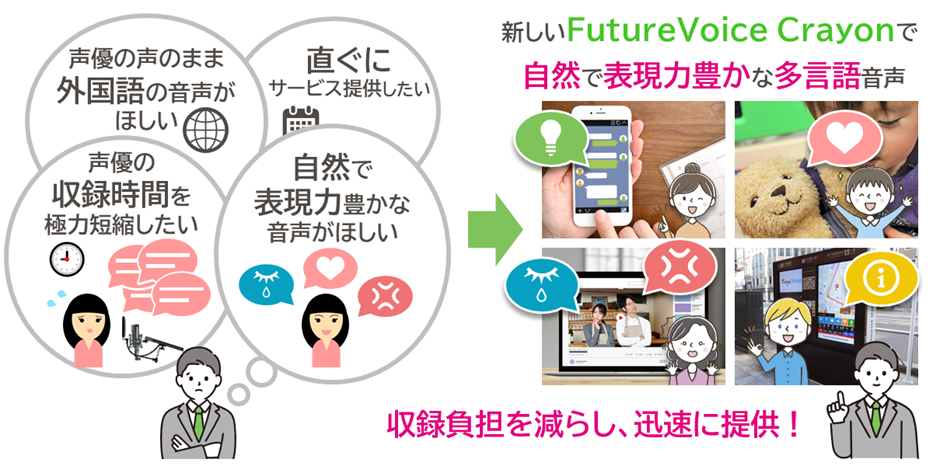 声優の声のまま
外国語の音声が
ほしい

直ぐに
サービス提供したい

声優の
収録時間を
極力短縮したい

自然で
表現力豊かな
音声がほしい

新しいFutureVoice Crayonで
自然で表現力豊かな多言語音声

収録負担を減らし、迅速に提供！